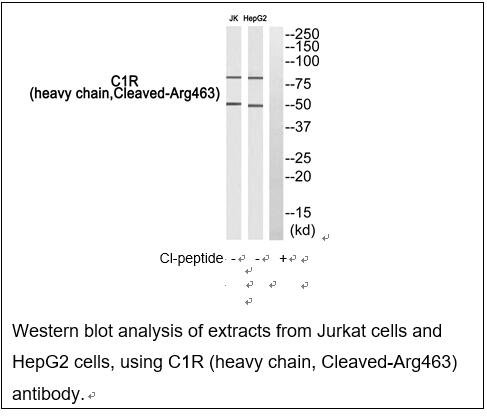 JK HepG2

--250
--150
--100
--75
--50
--37
--25
--20
--15
(kd)

C1R
(heavy chain,Cleaved-Arg463)

Cl-peptide - - +

Western blot analysis of extracts from Jurkat cells and HepG2 cells, using C1R (heavy chain, Cleaved-Arg463) antibody.